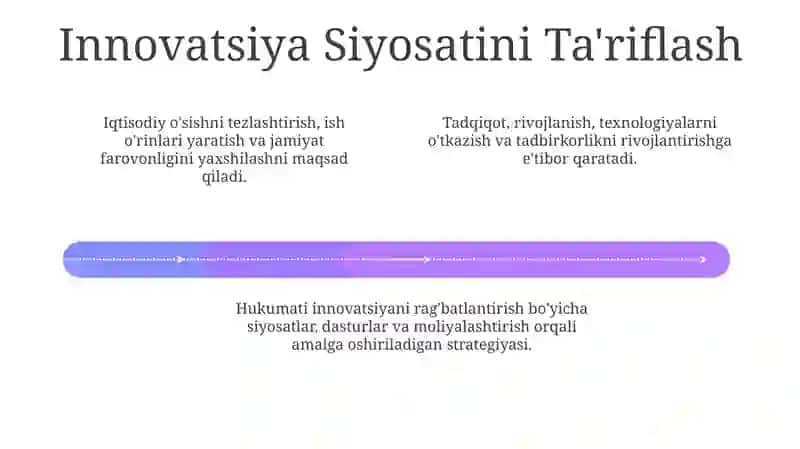 Innovatsiya Siyosatini Ta'riflash

Iqtisodiy o'sishni tezlashtirish, ish o'rinlari yaratish va jamiyat farovonligini yaxshilashni maqsad qiladi.

Tadqiqot, rivojlanish, texnologiyalarni o'tkazish va tadbirkorlikni rivojlantirishga e'tibor qaratadi.

Hukumati innovatsiyani rag'batlantirish bo'yicha siyosatlar, dasturlar va moliyalashtirish orqali amalga oshiriladigan strategiyasi.